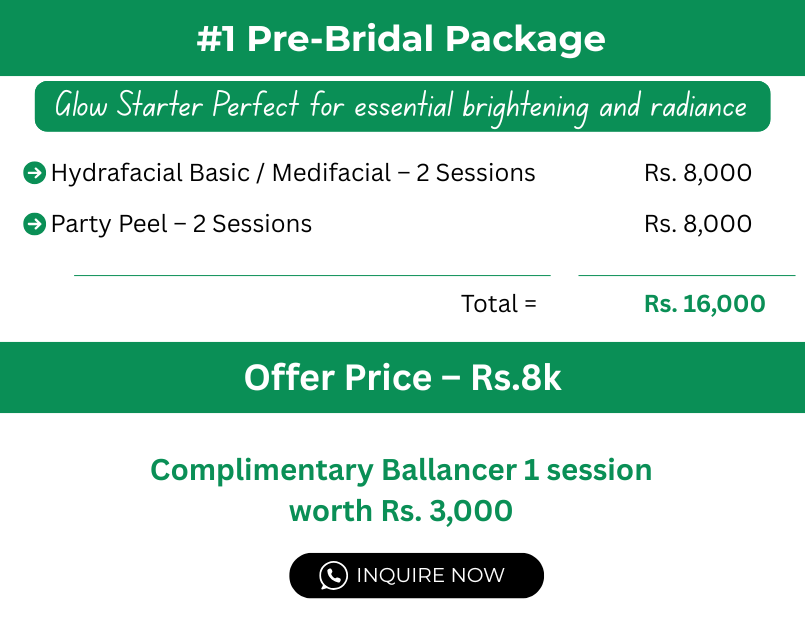 #1 Pre-Bridal Package

Glow Starter Perfect for essential brightening and radiance

Hydrafacial Basic / Medifacial – 2 Sessions Rs. 8,000

Party Peel – 2 Sessions Rs. 8,000

Total = Rs. 16,000

Offer Price – Rs.8k

Complimentary Ballancer 1 session worth Rs. 3,000

INQUIRE NOW